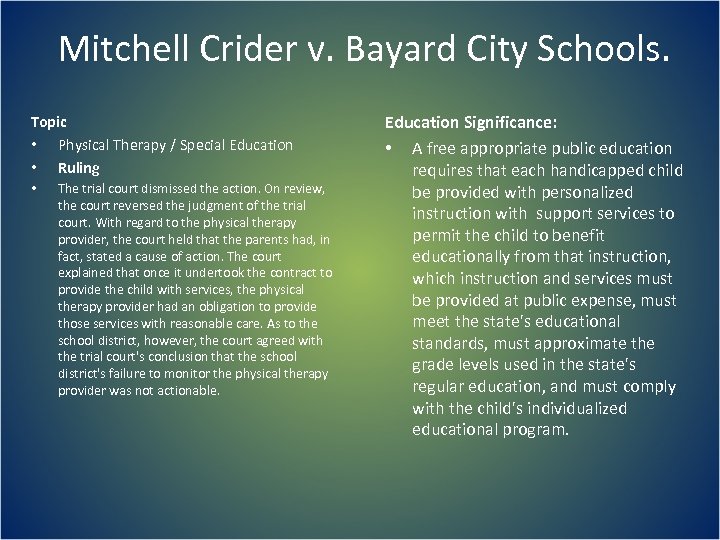 Mitchell Crider v. Bayard City Schools.

Topic

• Physical Therapy / Special Education
• Ruling
• The trial court dismissed the action. On review, the court reversed the judgment of the trial court. With regard to the physical therapy provider, the court held that the parents had, in fact, stated a cause of action. The court explained that once it undertook the contract to provide the child with services, the physical therapy provider had an obligation to provide those services with reasonable care. As to the school district, however, the court agreed with the trial court's conclusion that the school district's failure to monitor the physical therapy provider was not actionable.

Education Significance:

• A free appropriate public education requires that each handicapped child be provided with personalized instruction with support services to permit the child to benefit educationally from that instruction, which instruction and services must be provided at public expense, must meet the state's educational standards, must approximate the grade levels used in the state's regular education, and must comply with the child's individualized educational program.